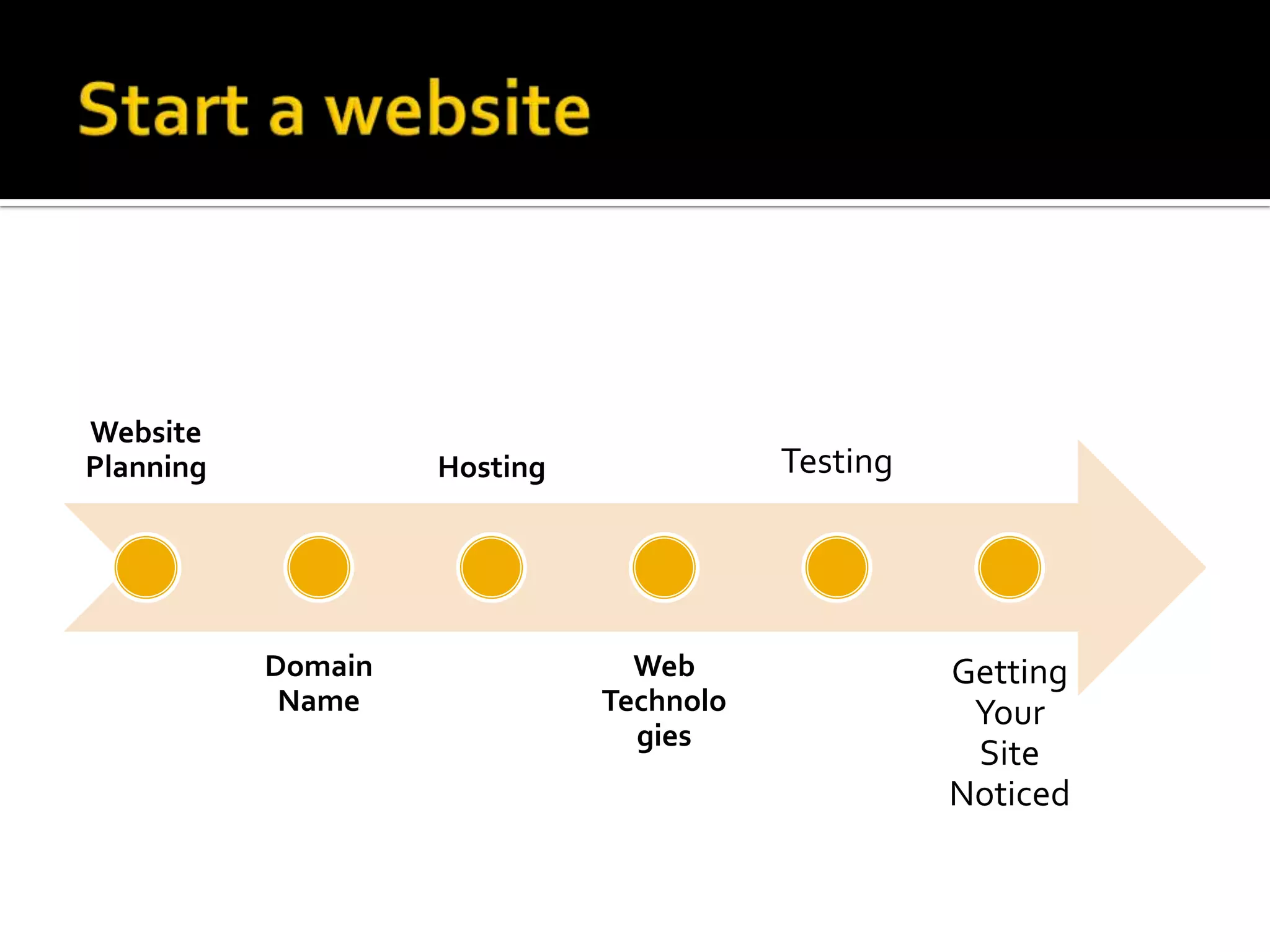 Start a website

Website Planning

Domain Name

Hosting

Web Technologies

Testing

Getting Your Site Noticed